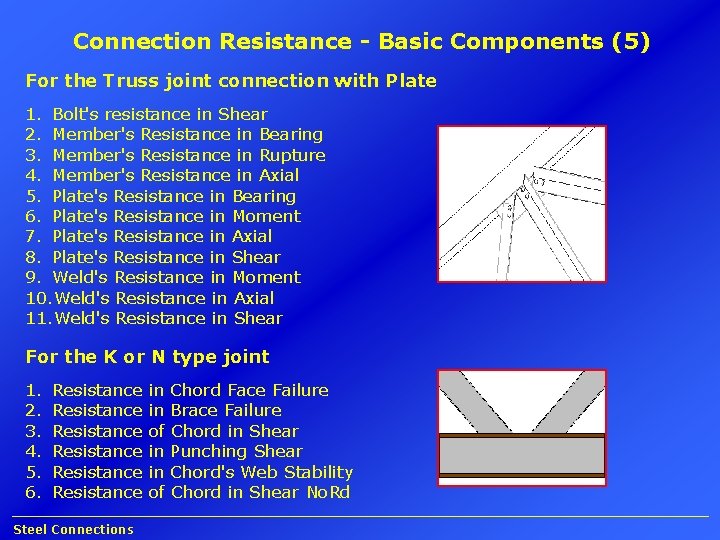 Connection Resistance - Basic Components (5)

For the Truss joint connection with Plate

1. Bolt's resistance in Shear
2. Member's Resistance in Bearing
3. Member's Resistance in Rupture
4. Member's Resistance in Axial
5. Plate's Resistance in Bearing
6. Plate's Resistance in Moment
7. Plate's Resistance in Axial
8. Plate's Resistance in Shear
9. Weld's Resistance in Moment
10. Weld's Resistance in Axial
11. Weld's Resistance in Shear

For the K or N type joint

1. Resistance in Chord Face Failure
2. Resistance in Brace Failure
3. Resistance of Chord in Shear
4. Resistance in Punching Shear
5. Resistance in Chord's Web Stability
6. Resistance of Chord in Shear NoRd

Steel Connections